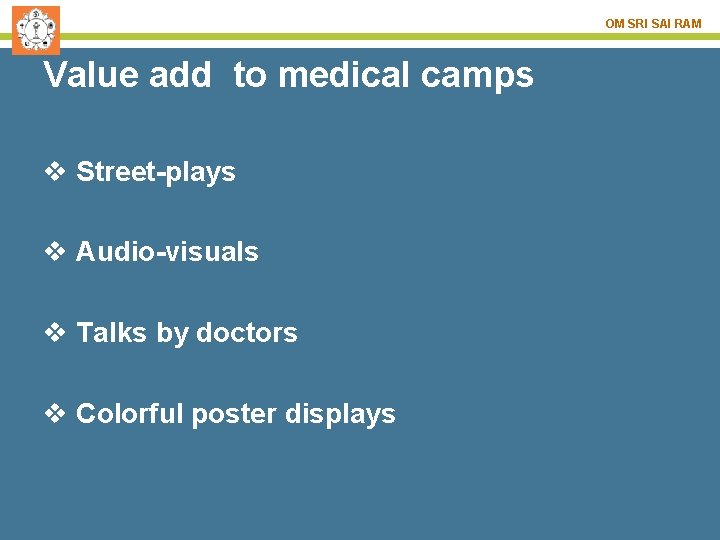 OM SRI SAI RAM

Value add to medical camps

❖ Street-plays

❖ Audio-visuals

❖ Talks by doctors

❖ Colorful poster displays